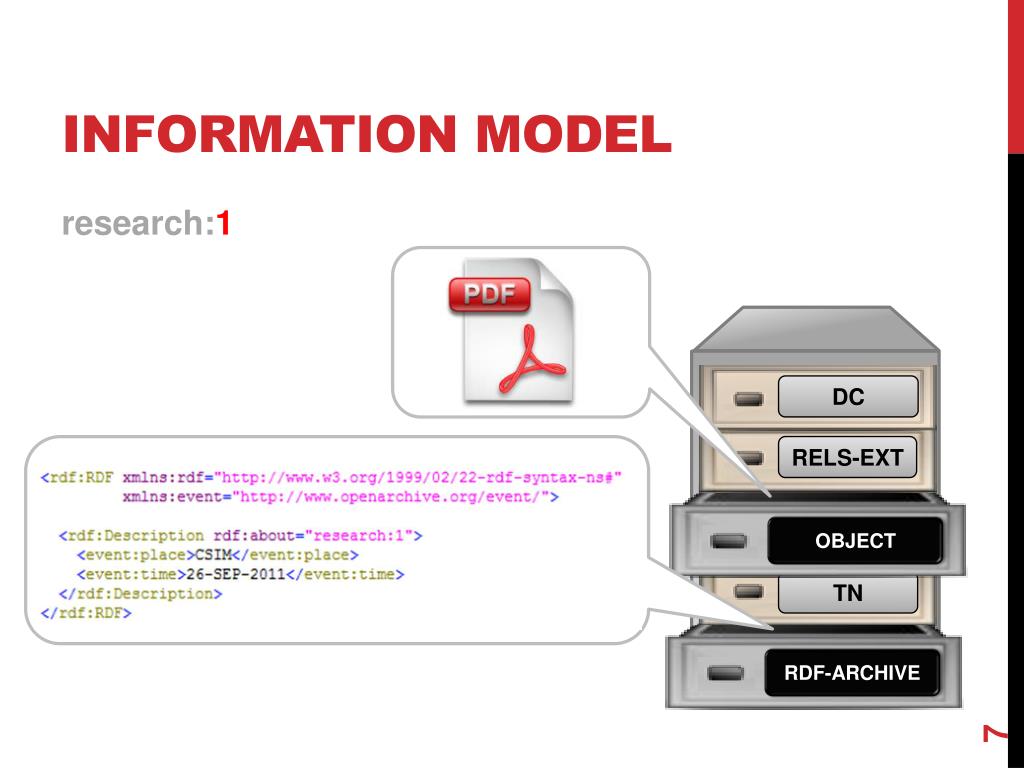 INFORMATION MODEL

research:1

PDF

<rdf:RDF xmlns:rdf="http://www.w3.org/1999/02/22-rdf-syntax-ns#"
xmlns:event="http://www.openarchive.org/event/">

<rdf:Description rdf:about="research:1">
<event:place>CSIM</event:place>
<event:time>26-SEP-2011</event:time>
</rdf:Description>
</rdf:RDF>

DC

RELS-EXT

OBJECT

TN

RDF-ARCHIVE

7